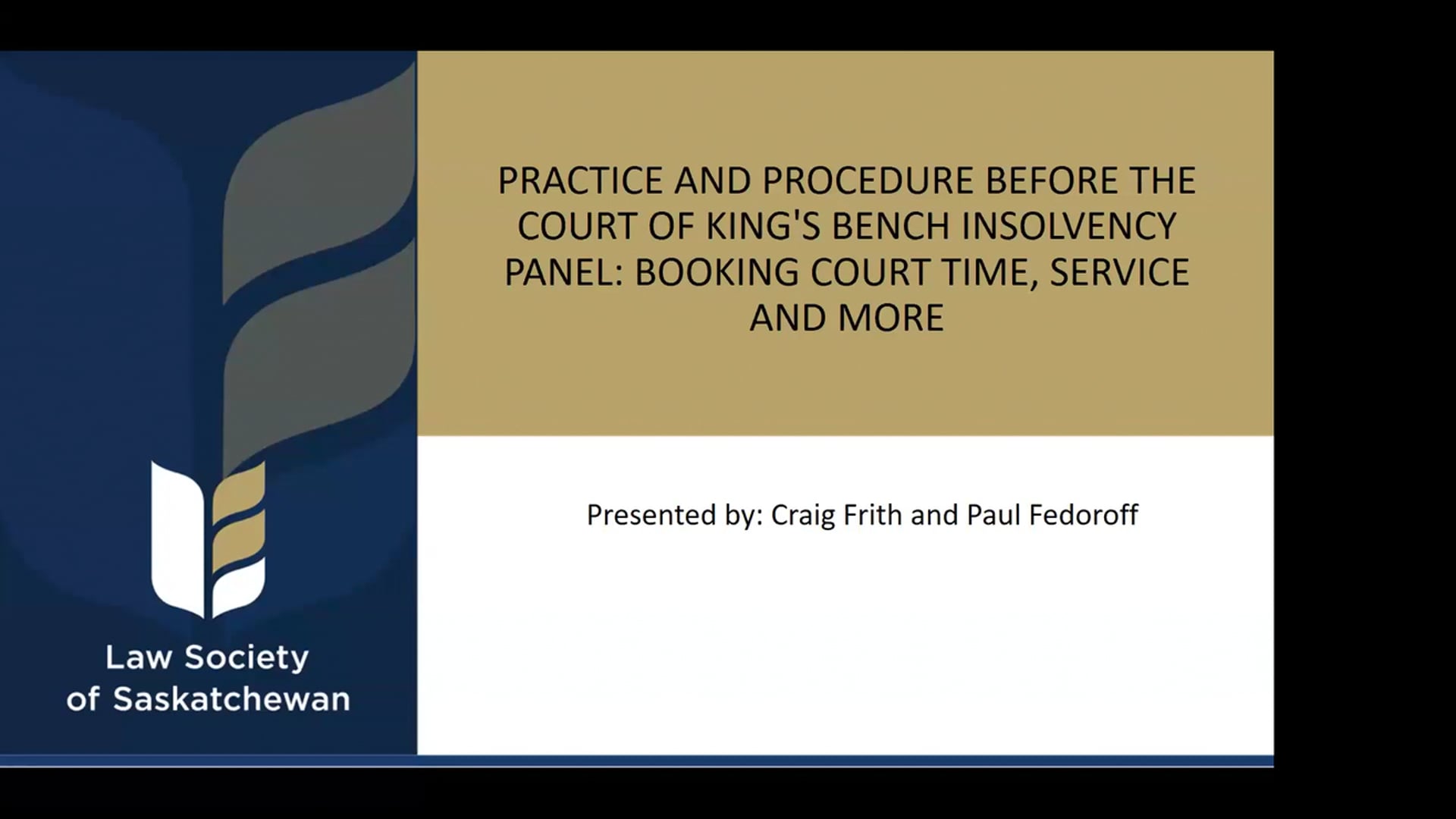 Law Society of Saskatchewan

PRACTICE AND PROCEDURE BEFORE THE COURT OF KING'S BENCH INSOLVENCY PANEL: BOOKING COURT TIME, SERVICE AND MORE

Presented by: Craig Frith and Paul Fedoroff